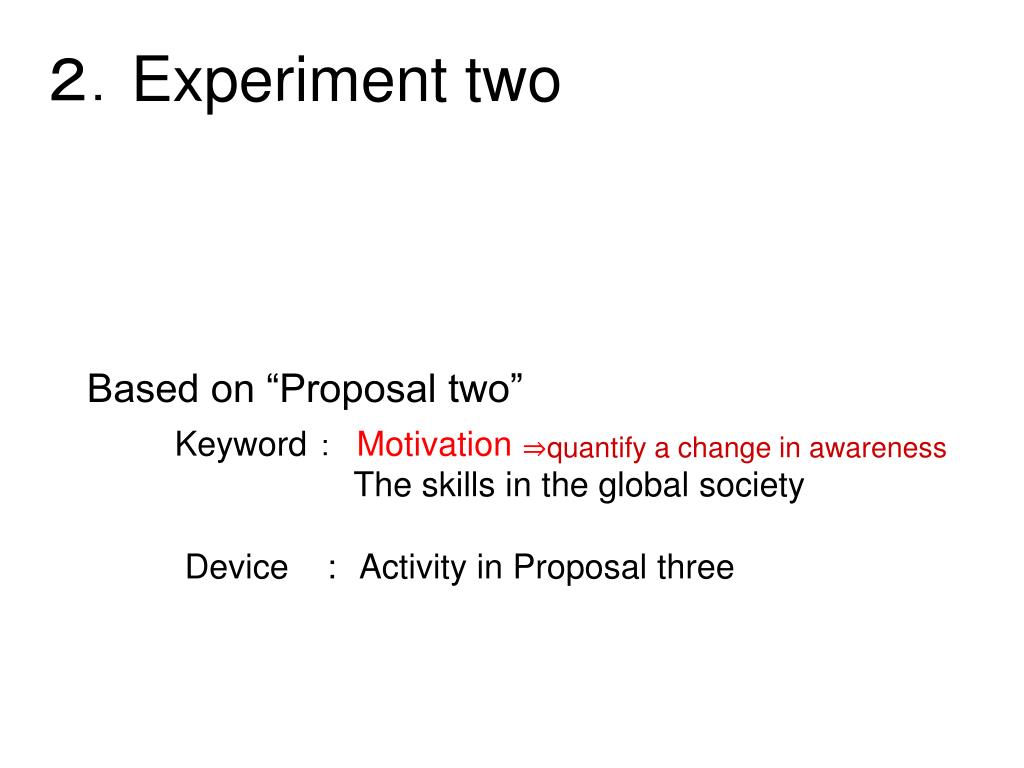 2. Experiment two

Based on “Proposal two”

Keyword : Motivation ⇒quantify a change in awareness
The skills in the global society

Device : Activity in Proposal three